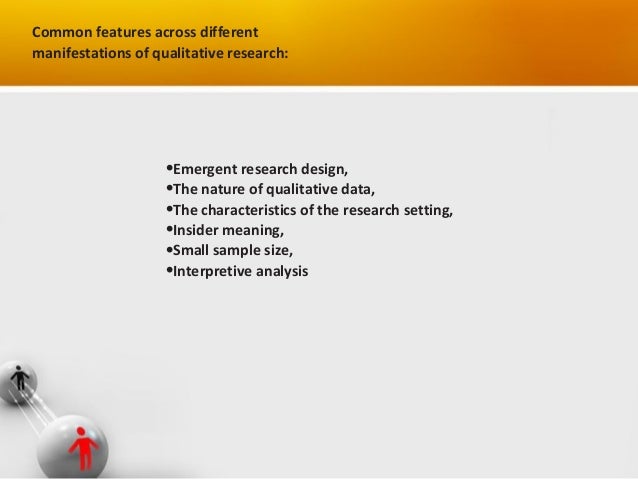 Common features across different manifestations of qualitative research:

•Emergent research design,
•The nature of qualitative data,
•The characteristics of the research setting,
•Insider meaning,
•Small sample size,
•Interpretive analysis